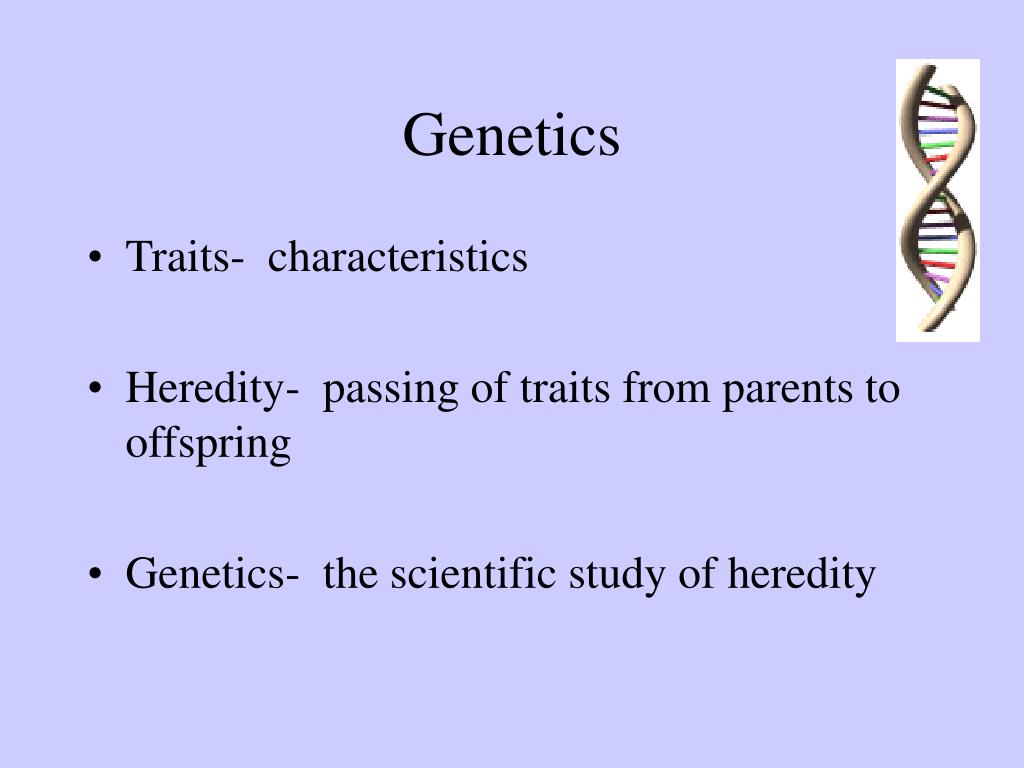 Genetics

• Traits- characteristics

• Heredity- passing of traits from parents to offspring

• Genetics- the scientific study of heredity